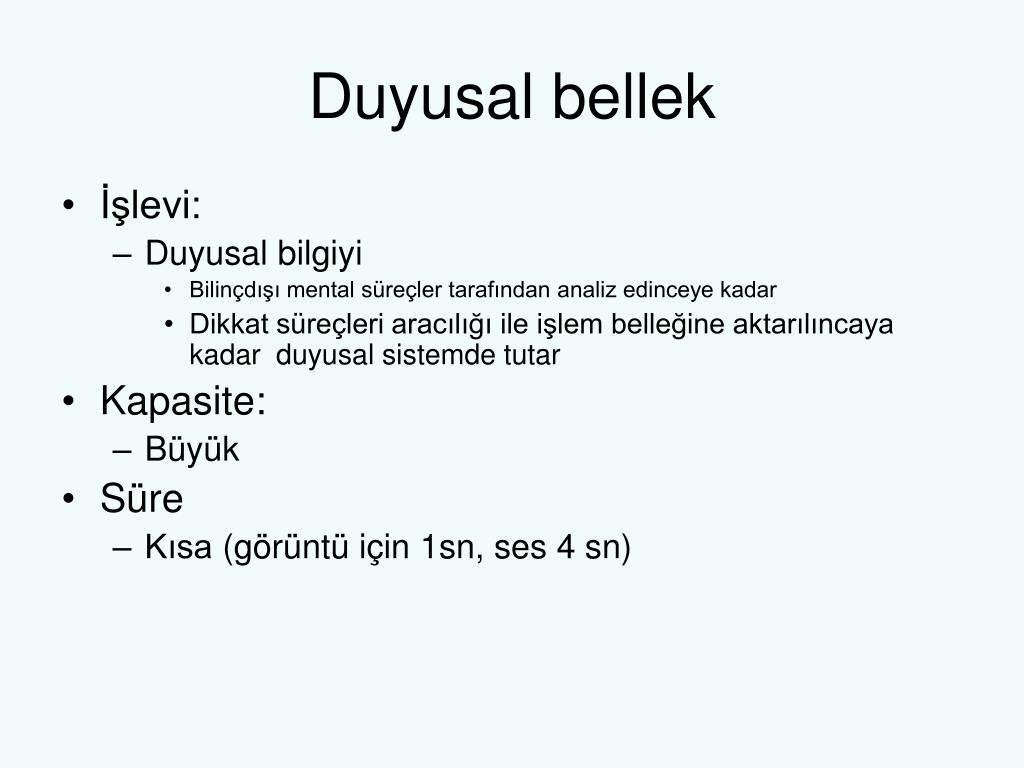 Duyusal bellek

• İşlevi:
– Duyusal bilgiyi
• Bilinçdışı mental süreçler tarafından analiz edinceye kadar
• Dikkat süreçleri aracılığı ile işlem belleğine aktarılıncaya kadar duyusal sistemde tutar
• Kapasite:
– Büyük
• Süre
– Kısa (görüntü için 1sn, ses 4 sn)